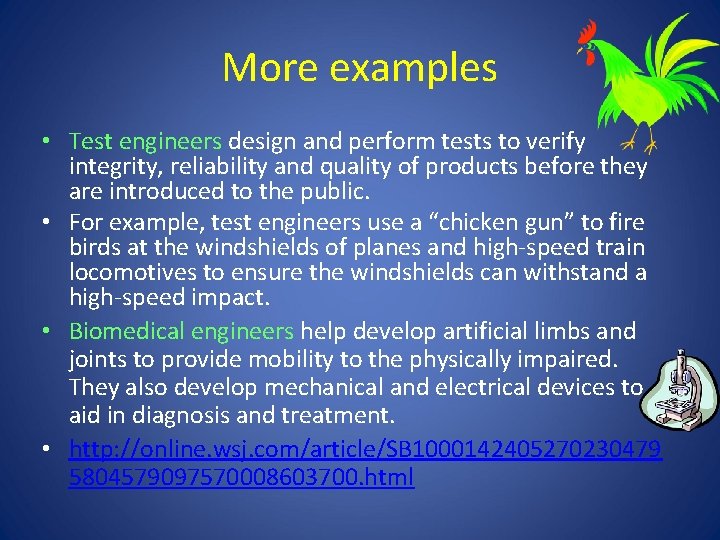 More examples

• Test engineers design and perform tests to verify integrity, reliability and quality of products before they are introduced to the public.

• For example, test engineers use a “chicken gun” to fire birds at the windshields of planes and high-speed train locomotives to ensure the windshields can withstand a high-speed impact.

• Biomedical engineers help develop artificial limbs and joints to provide mobility to the physically impaired. They also develop mechanical and electrical devices to aid in diagnosis and treatment.

• http://online.wsj.com/article/SB10001424052702304795804579097570008603700.html